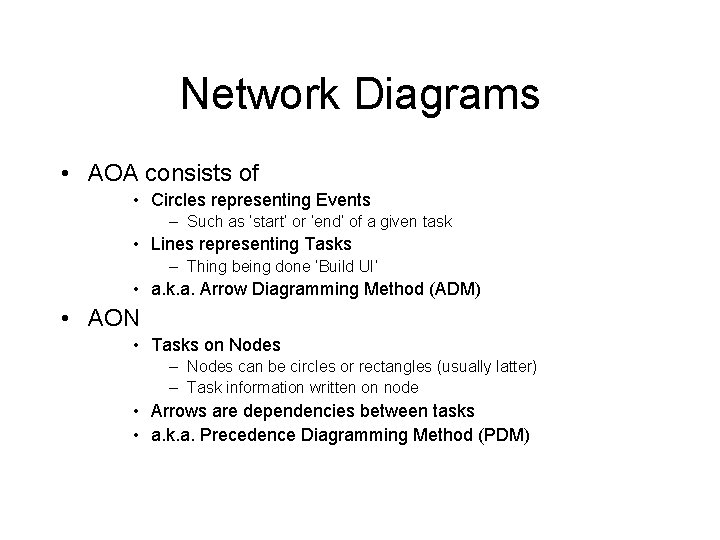 Network Diagrams

• AOA consists of
  • Circles representing Events
    – Such as 'start' or 'end' of a given task
  • Lines representing Tasks
    – Thing being done 'Build UI'
  • a.k.a. Arrow Diagramming Method (ADM)
• AON
  • Tasks on Nodes
    – Nodes can be circles or rectangles (usually latter)
    – Task information written on node
  • Arrows are dependencies between tasks
  • a.k.a. Precedence Diagramming Method (PDM)